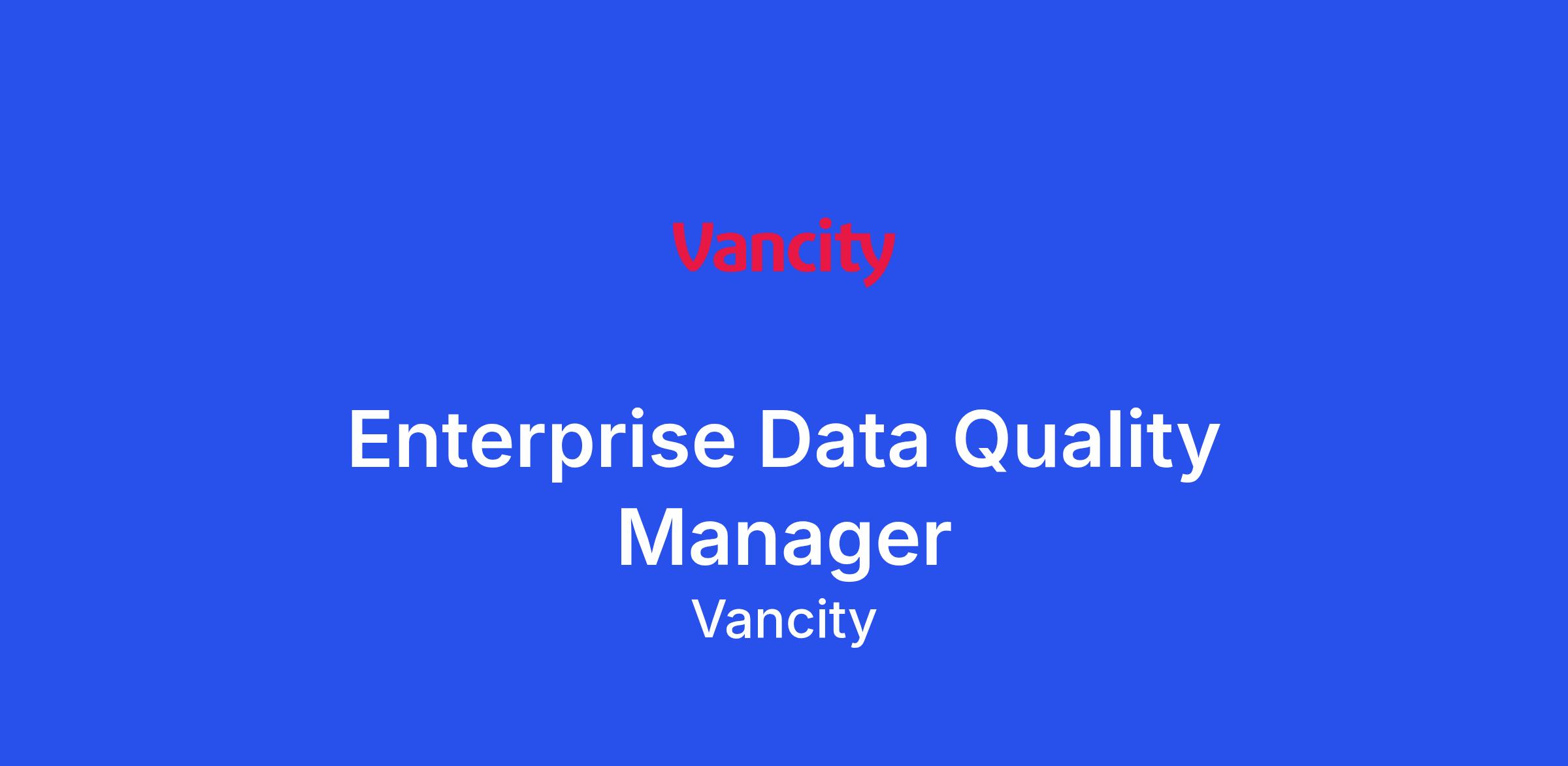 Vancity

Enterprise Data Quality Manager

Vancity